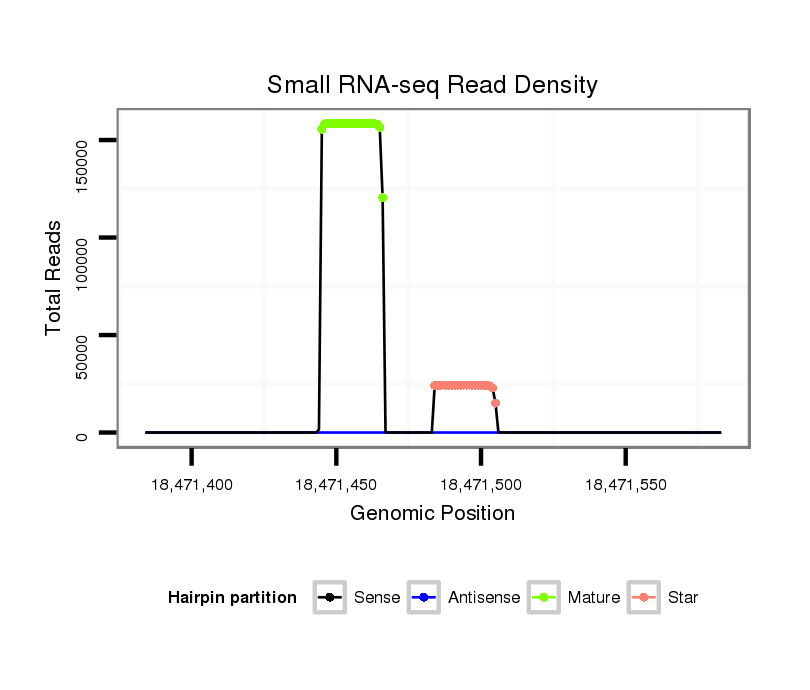 Small RNA-seq Read Density

Total Reads

150000
100000
50000
0

18,471,400
18,471,450
18,471,500
18,471,550

Genomic Position

Hairpin partition
Sense
Antisense
Mature
Star